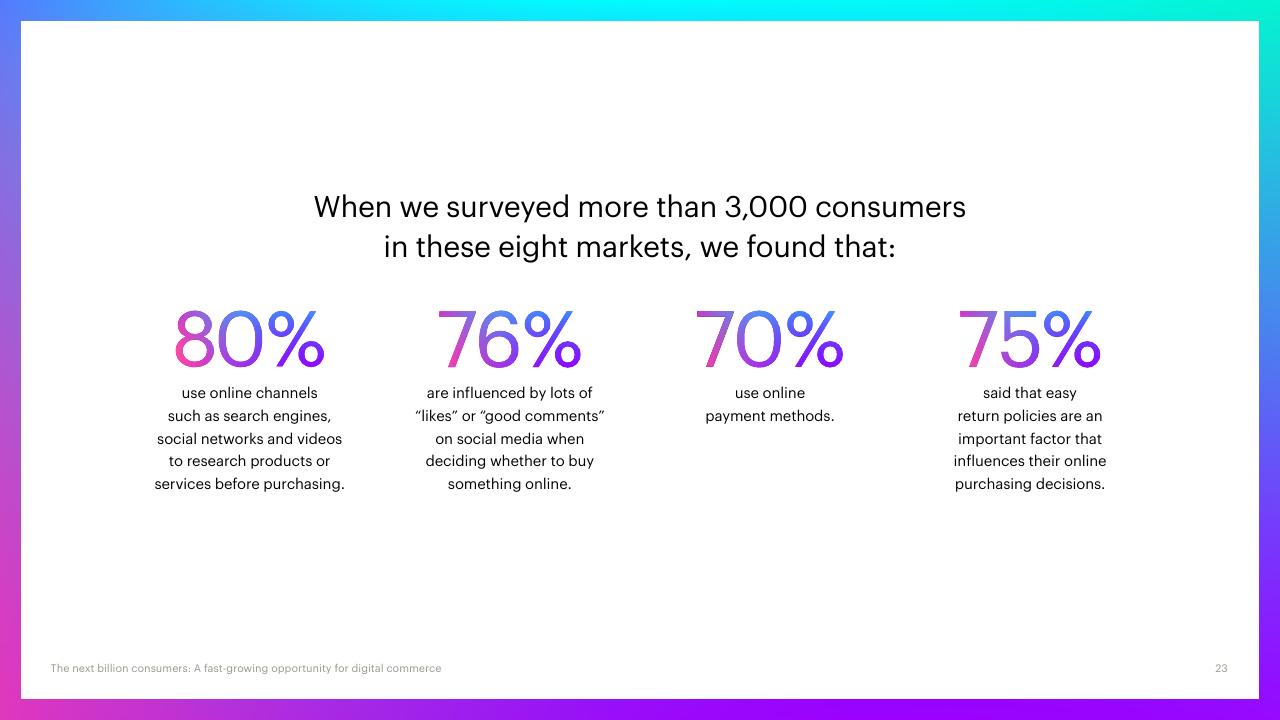 When we surveyed more than 3,000 consumers in these eight markets, we found that:

80%
use online channels such as search engines, social networks and videos to research products or services before purchasing.

76%
are influenced by lots of “likes” or “good comments” on social media when deciding whether to buy something online.

70%
use online payment methods.

75%
said that easy return policies are an important factor that influences their online purchasing decisions.

The next billion consumers: A fast-growing opportunity for digital commerce

23